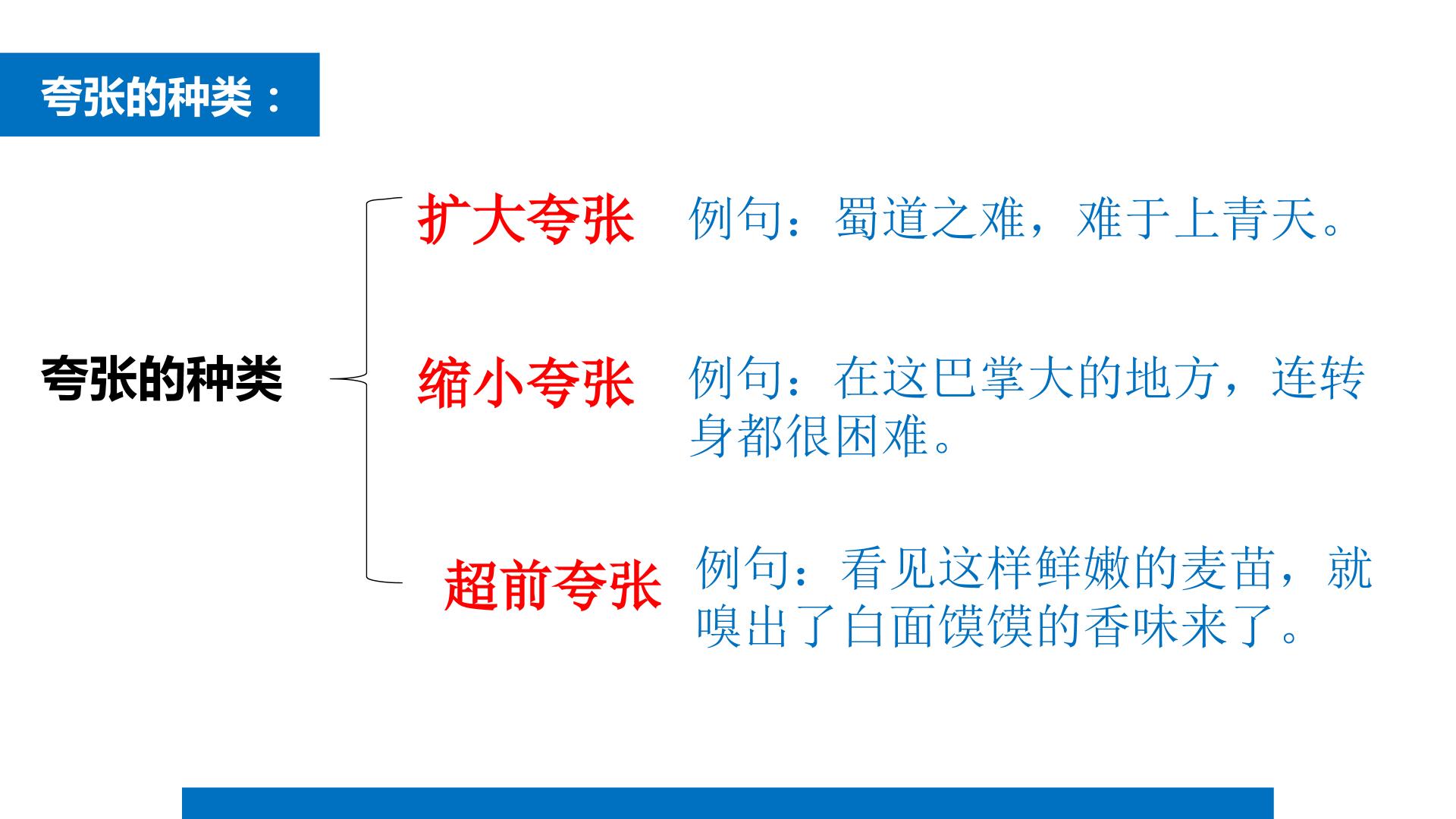 夸张的种类：

夸张的种类

扩大夸张 例句：蜀道之难，难于上青天。

缩小夸张 例句：在这巴掌大的地方，连转身都很困难。

超前夸张 例句：看见这样鲜嫩的麦苗，就嗅出了白面馍馍的香味来了。